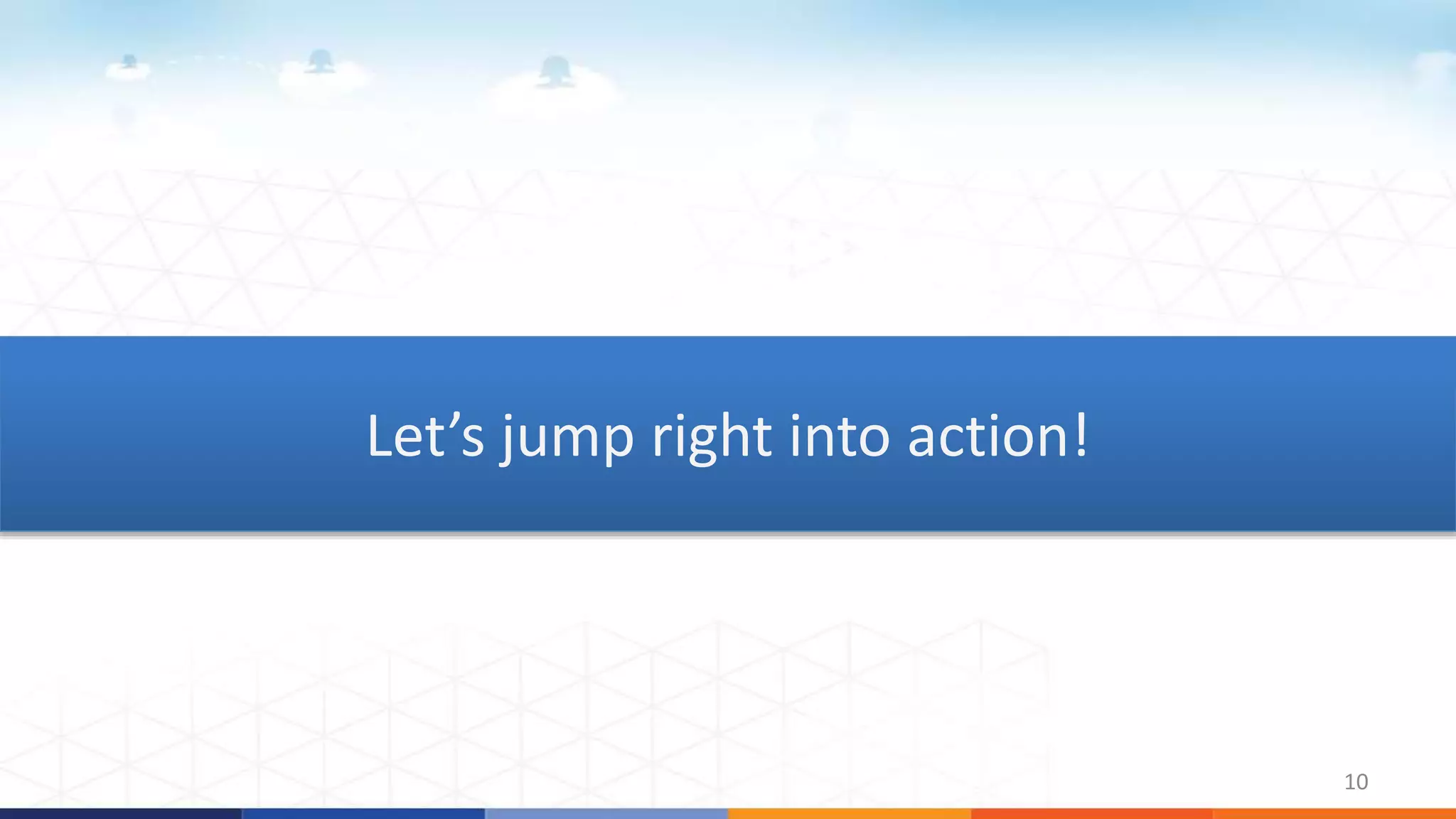 Let’s jump right into action!

10